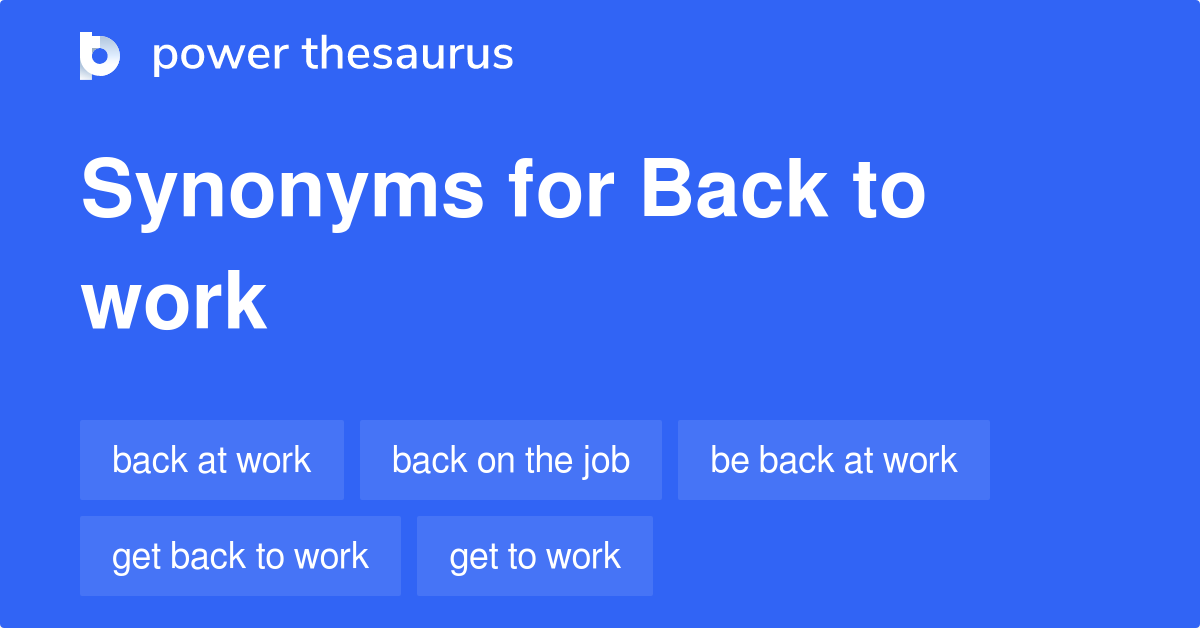 power thesaurus

Synonyms for Back to work

back at work
back on the job
be back at work
get back to work
get to work